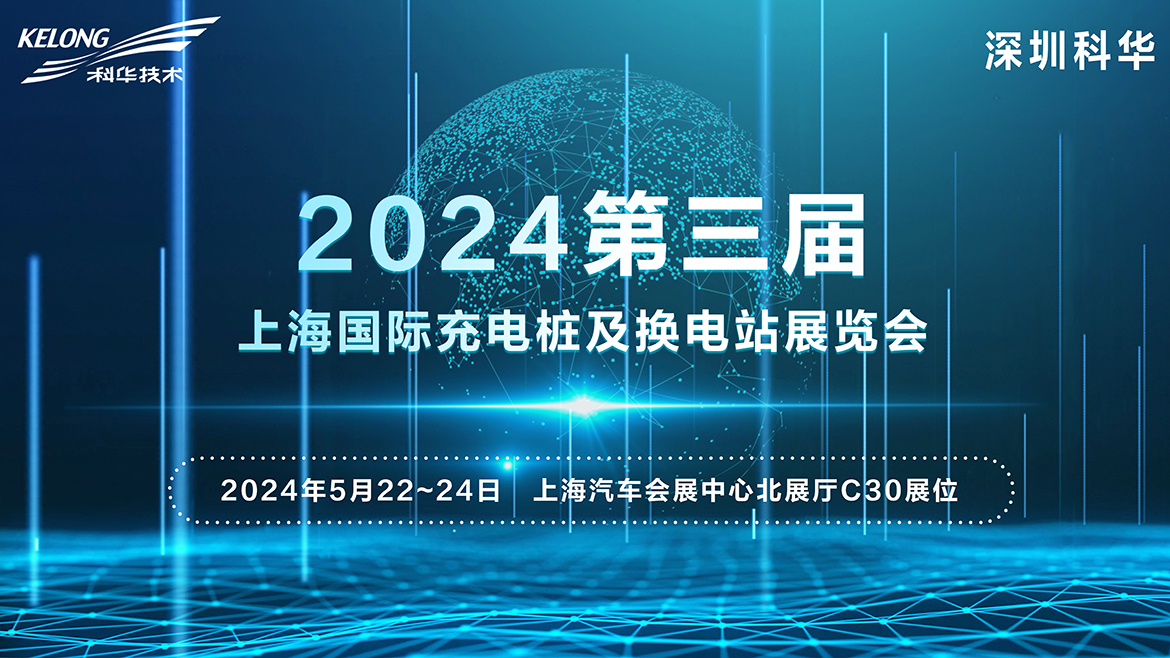 KELONG
科华技术

深圳科华

2024第三届
上海国际充电桩及换电站展览会

2024年5月22~24日 上海汽车会展中心北展厅C30展位